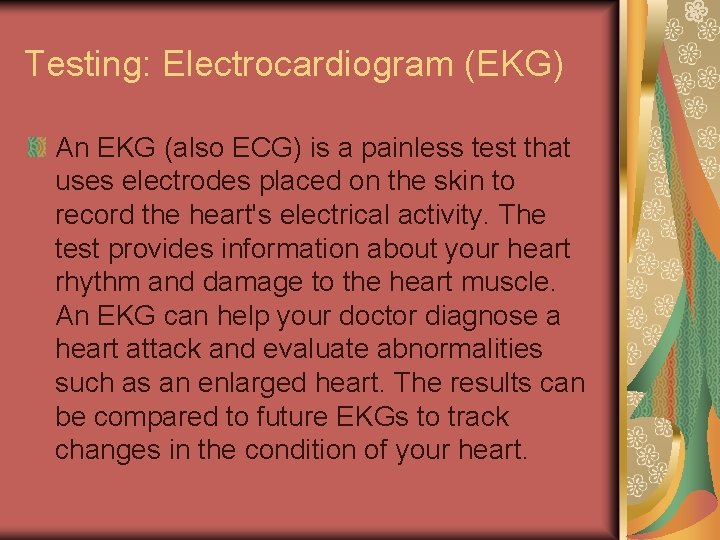 Testing: Electrocardiogram (EKG)

An EKG (also ECG) is a painless test that uses electrodes placed on the skin to record the heart's electrical activity. The test provides information about your heart rhythm and damage to the heart muscle. An EKG can help your doctor diagnose a heart attack and evaluate abnormalities such as an enlarged heart. The results can be compared to future EKGs to track changes in the condition of your heart.